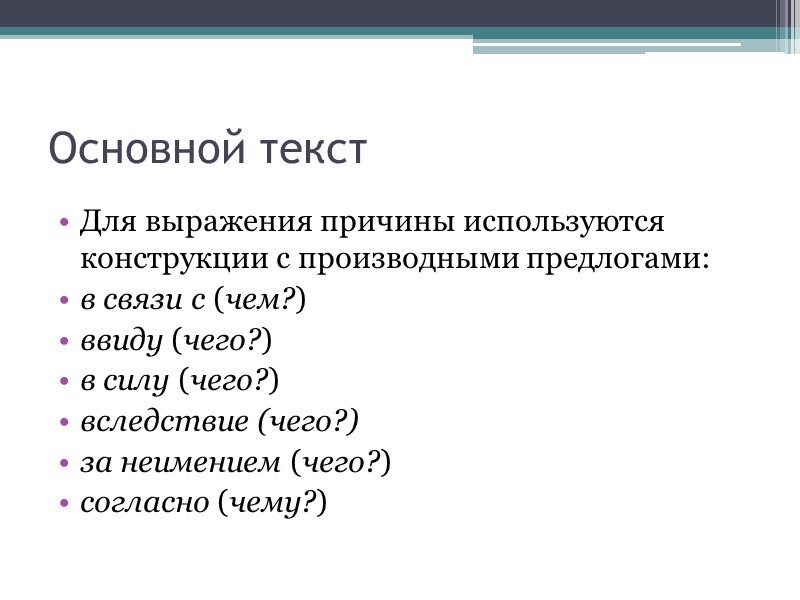 Основной текст

• Для выражения причины используются конструкции с производными предлогами:
• в связи с (чем?)
• ввиду (чего?)
• в силу (чего?)
• вследствие (чего?)
• за неимением (чего?)
• согласно (чему?)